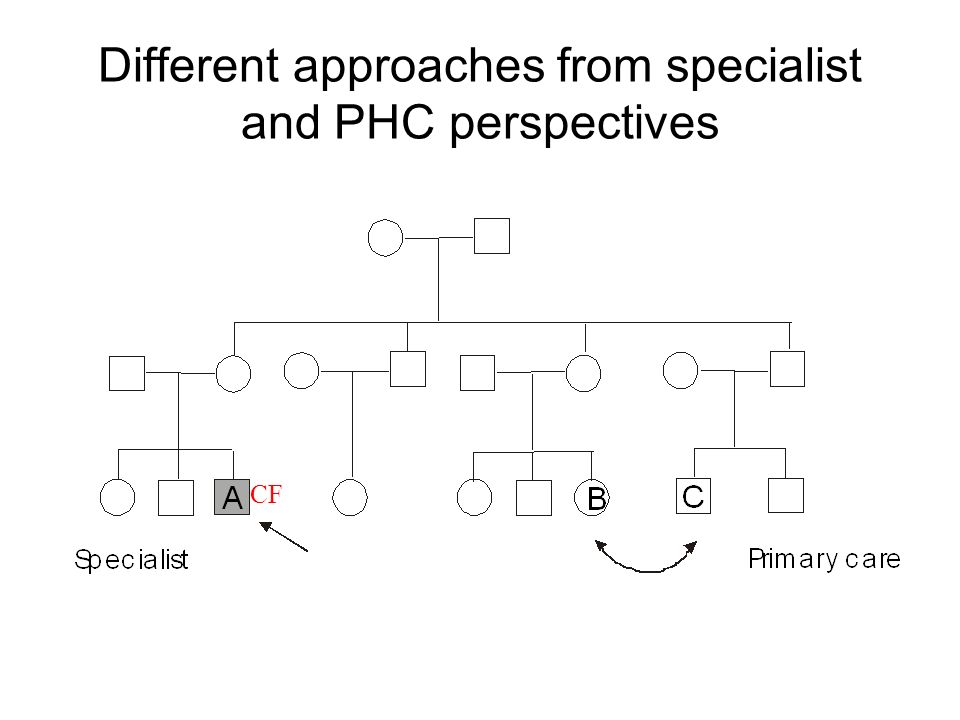 Different approaches from specialist and PHC perspectives

A CF

B

C

Specialist

Primary care